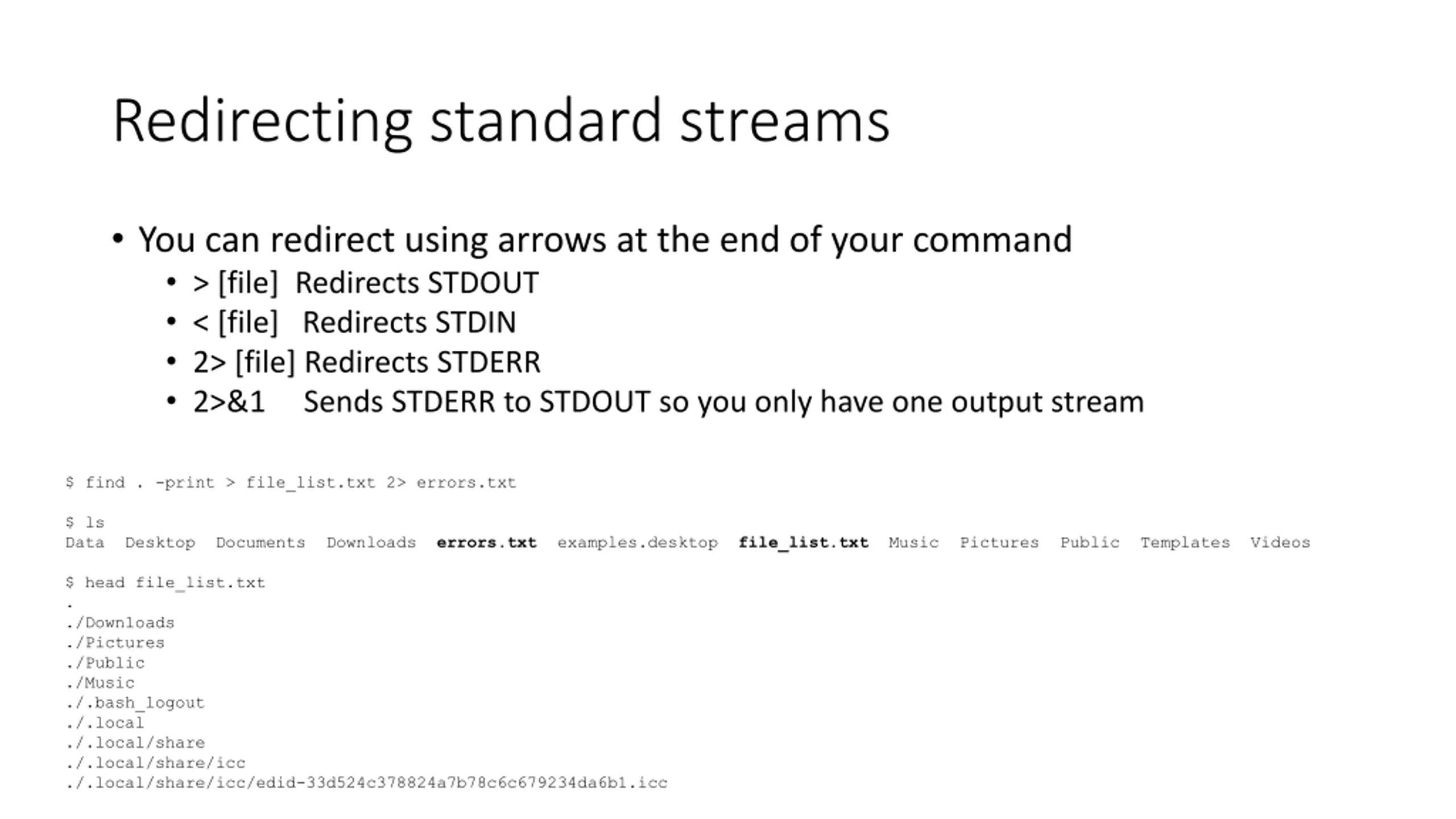 Redirecting standard streams

• You can redirect using arrows at the end of your command
  • > [file]  Redirects STDOUT
  • < [file]  Redirects STDIN
  • 2> [file] Redirects STDERR
  • 2>&1  Sends STDERR to STDOUT so you only have one output stream

$ find . -print > file_list.txt 2> errors.txt

$ ls
Data Desktop Documents Downloads errors.txt examples.desktop file_list.txt Music Pictures Public Templates Videos

$ head file_list.txt
.
./Downloads
./Pictures
./Public
./Music
./.bash_logout
./.local
./.local/share
./.local/share/icc
./.local/share/icc/edid-33d524c378824a7b78c6c679234da6b1.icc